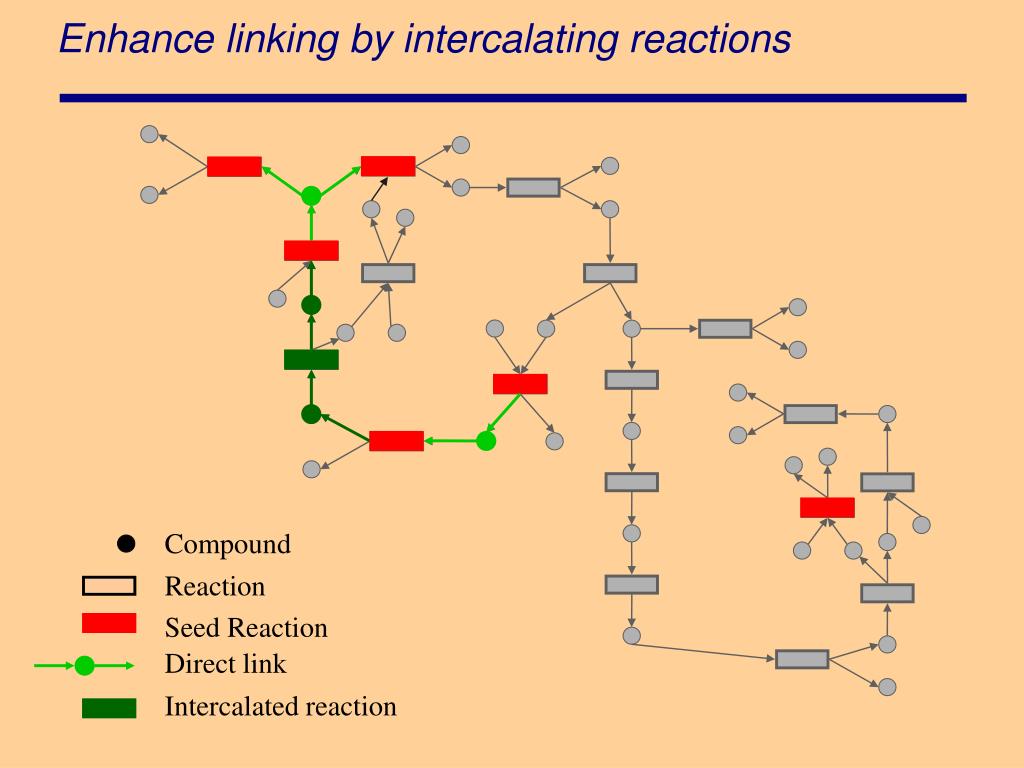 Enhance linking by intercalating reactions

Compound
Reaction
Seed Reaction
Direct link
Intercalated reaction